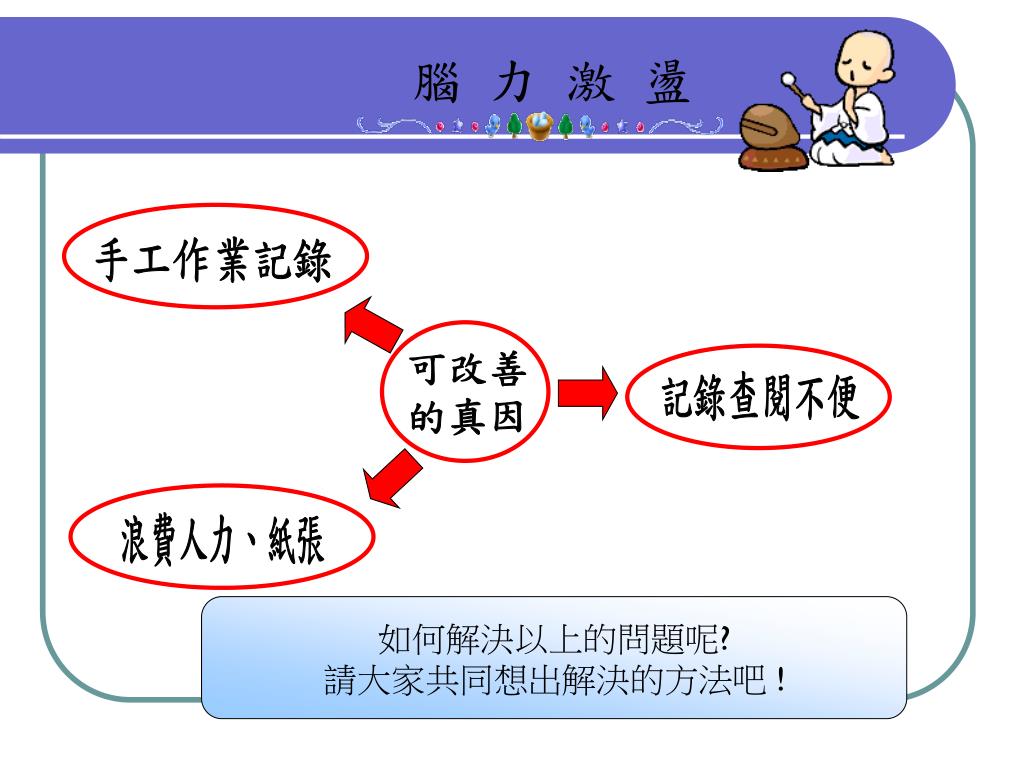 腦 力 激 盪

手工作業記錄

可改善的真因

記錄查閱不便

浪費人力、紙張

如何解決以上的問題呢?
請大家共同想出解決的方法吧！